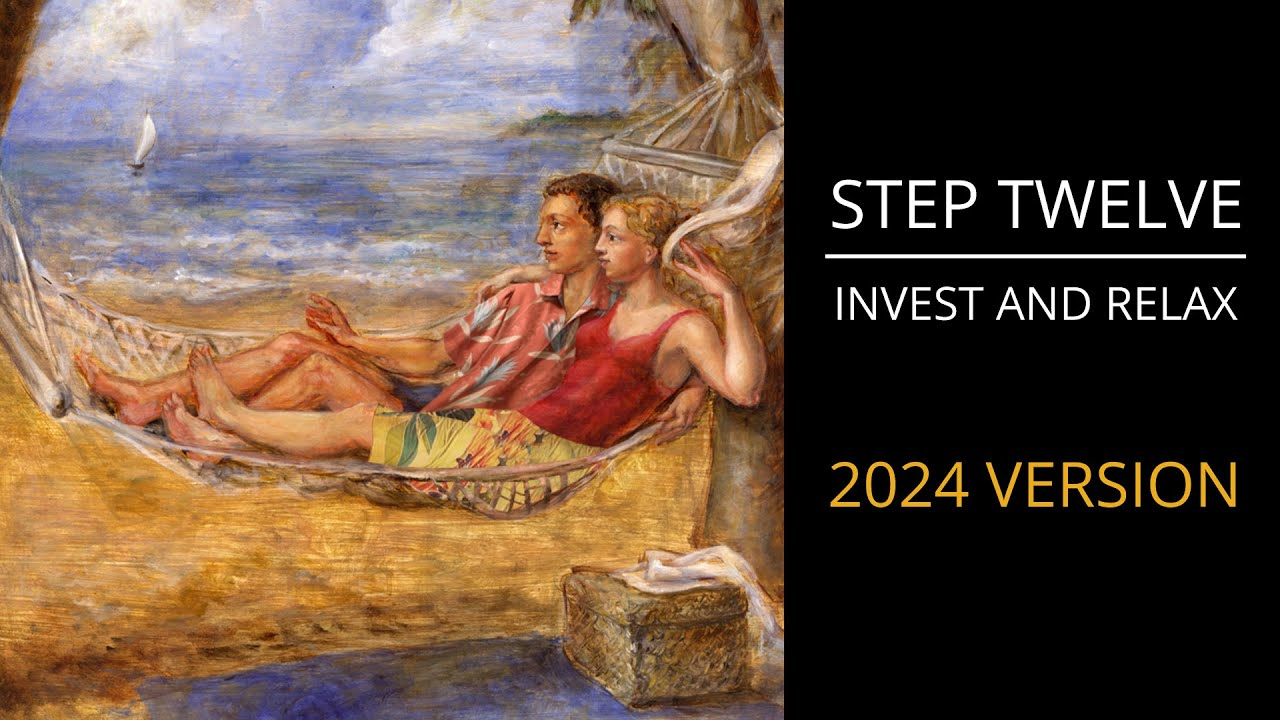 STEP TWELVE

INVEST AND RELAX

2024 VERSION